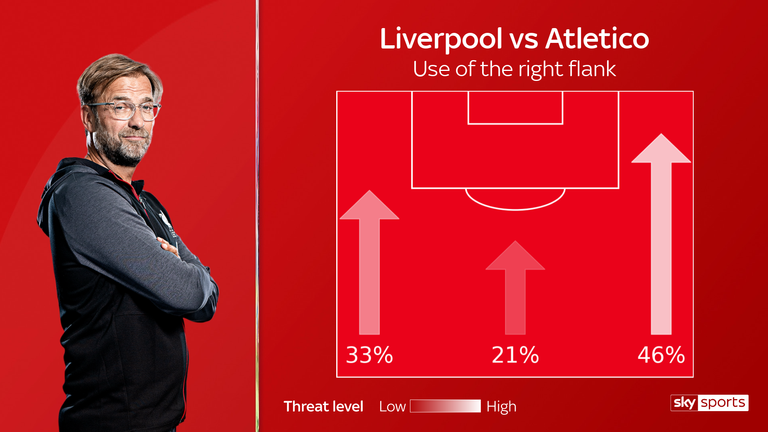 Liverpool vs Atletico
Use of the right flank

33%
21%
46%

Threat level Low High

sky sports